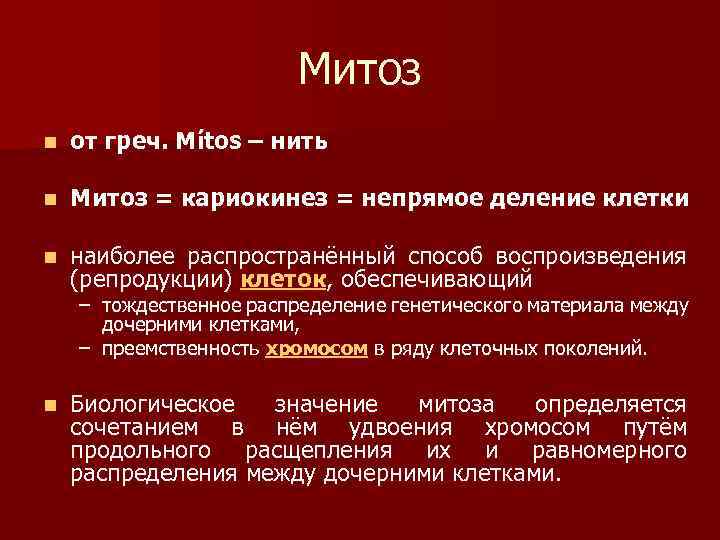 Митоз

от греч. Mítos – нить

Митоз = кариокинез = непрямое деление клетки

наиболее распространённый способ воспроизведения (репродукции) клеток, обеспечивающий

– тождественное распределение генетического материала между дочерними клетками,

– преемственность хромосом в ряду клеточных поколений.

Биологическое значение митоза определяется сочетанием в нём удвоения хромосом путём продольного расщепления их и равномерного распределения между дочерними клетками.